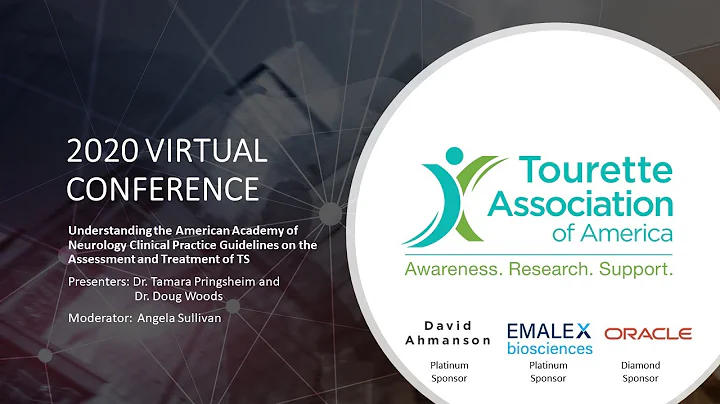 2020 VIRTUAL CONFERENCE

Understanding the American Academy of Neurology Clinical Practice Guidelines on the Assessment and Treatment of TS

Presenters: Dr. Tamara Pringsheim and Dr. Doug Woods

Moderator: Angela Sullivan

Tourette Association of America

Awareness. Research. Support.

David Ahmanson

Platinum Sponsor

EMALEX biosciences

Platinum Sponsor

ORACLE

Diamond Sponsor